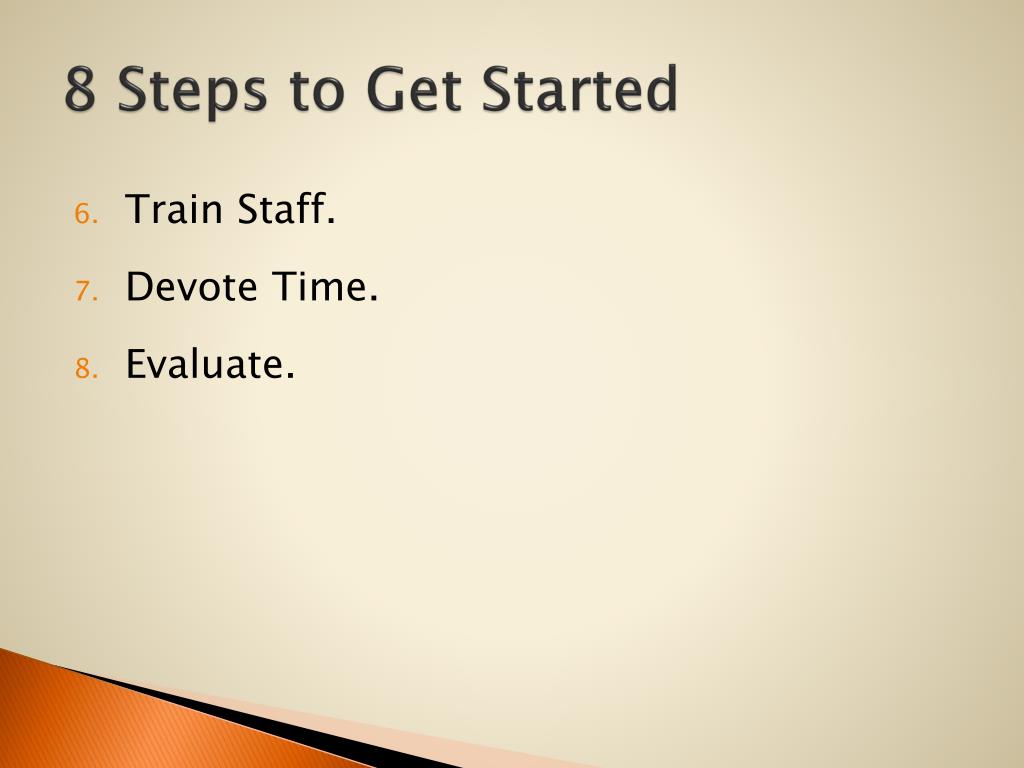 8 Steps to Get Started

6. Train Staff.

7. Devote Time.

8. Evaluate.